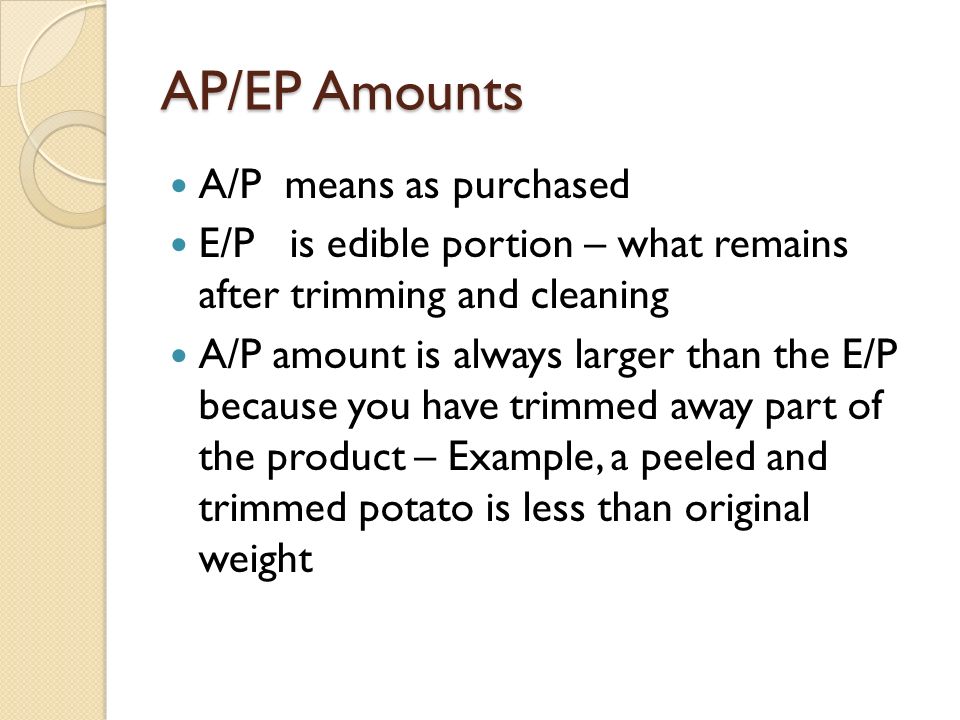 AP/EP Amounts

- A/P means as purchased
- E/P is edible portion – what remains after trimming and cleaning
- A/P amount is always larger than the E/P because you have trimmed away part of the product – Example, a peeled and trimmed potato is less than original weight